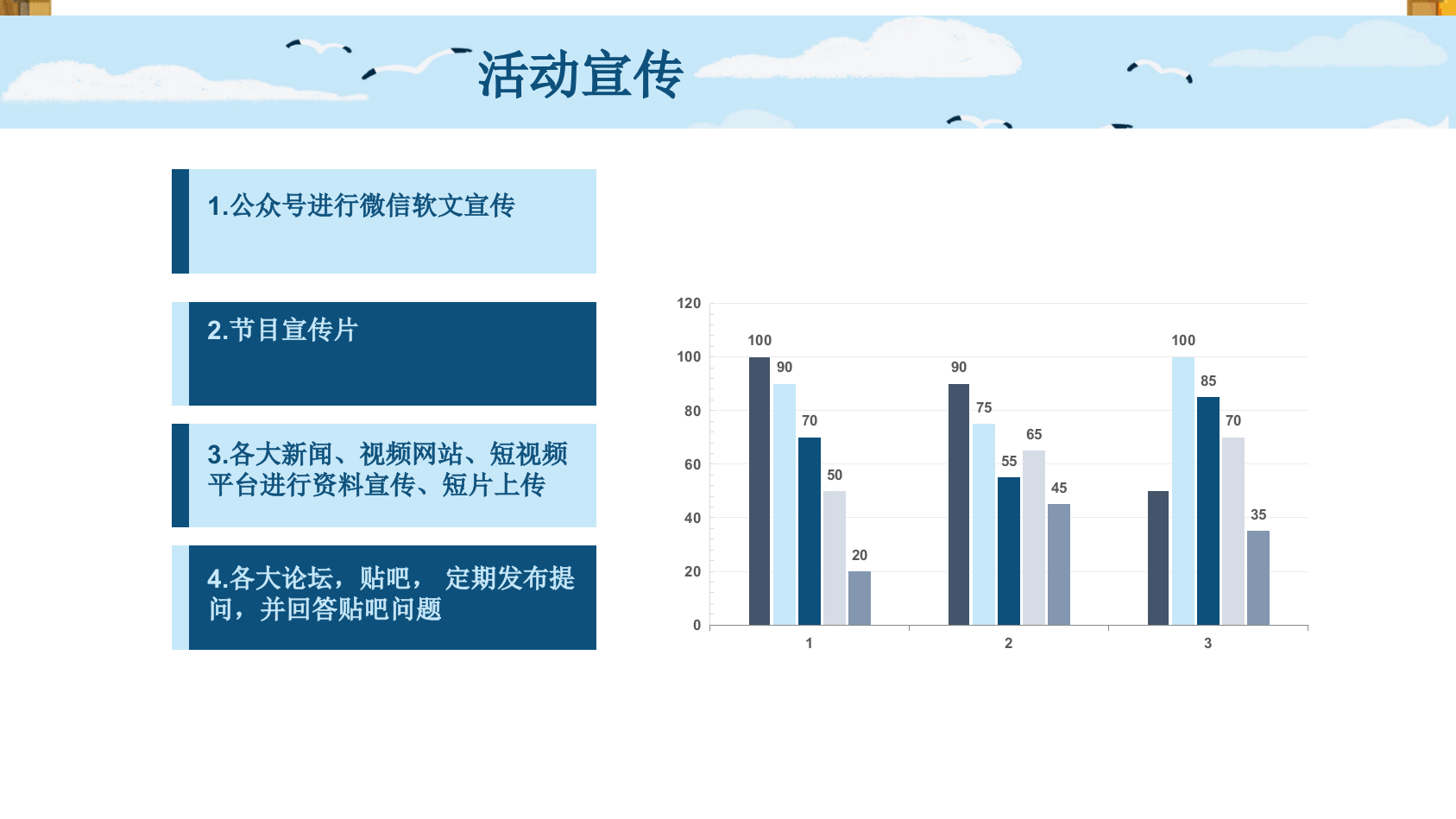 活动宣传

1.公众号进行微信软文宣传

2.节目宣传片

3.各大新闻、视频网站、短视频平台进行资料宣传、短片上传

4.各大论坛，贴吧， 定期发布提问，并回答贴吧问题

120
100
80
60
40
20
0

100 90 70 50 20
90 75 55 65 45
100 85 70 35

1
2
3